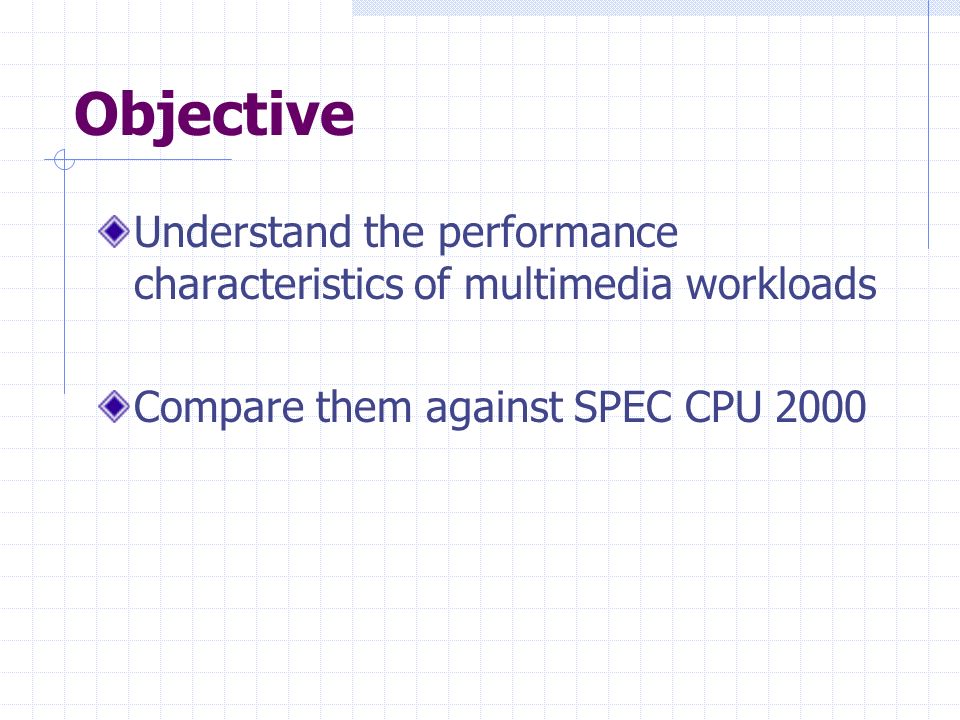 Objective

Understand the performance characteristics of multimedia workloads

Compare them against SPEC CPU 2000